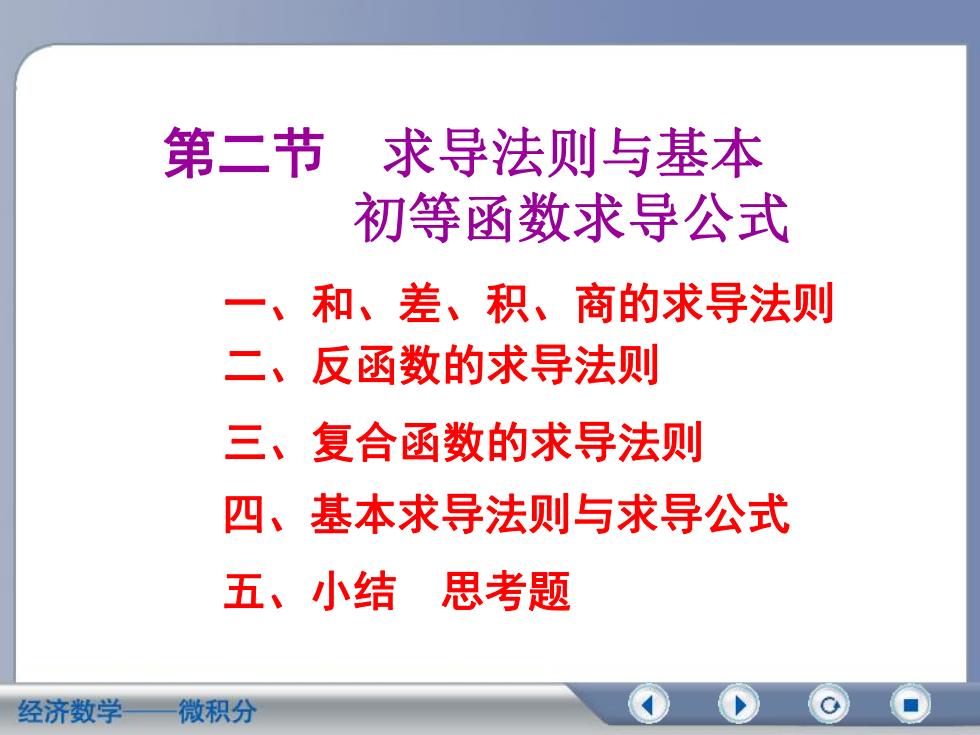 第二节　求导法则与基本初等函数求导公式

一、和、差、积、商的求导法则

二、反函数的求导法则

三、复合函数的求导法则

四、基本求导法则与求导公式

五、小结　思考题

经济数学——微积分